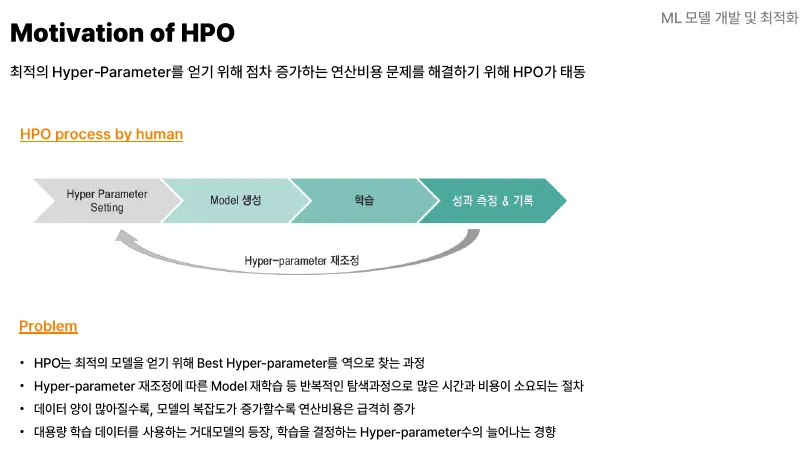 ML 모델 개발 및 최적화

Motivation of HPO

최적의 Hyper-Parameter를 얻기 위해 점차 증가하는 연산비용 문제를 해결하기 위해 HPO가 태동

HPO process by human

Hyper Parameter Setting

Model 생성

학습

성과 측정 & 기록

Hyper-parameter 재조정

Problem

• HPO는 최적의 모델을 얻기 위해 Best Hyper-parameter를 역으로 찾는 과정
• Hyper-parameter 재조정에 따른 Model 재학습 등 반복적인 탐색과정으로 많은 시간과 비용이 소요되는 절차
• 데이터 양이 많아질수록, 모델의 복잡도가 증가할수록 연산비용은 급격히 증가
• 대용량 학습 데이터를 사용하는 거대모델의 등장, 학습을 결정하는 Hyper-parameter수의 늘어나는 경향